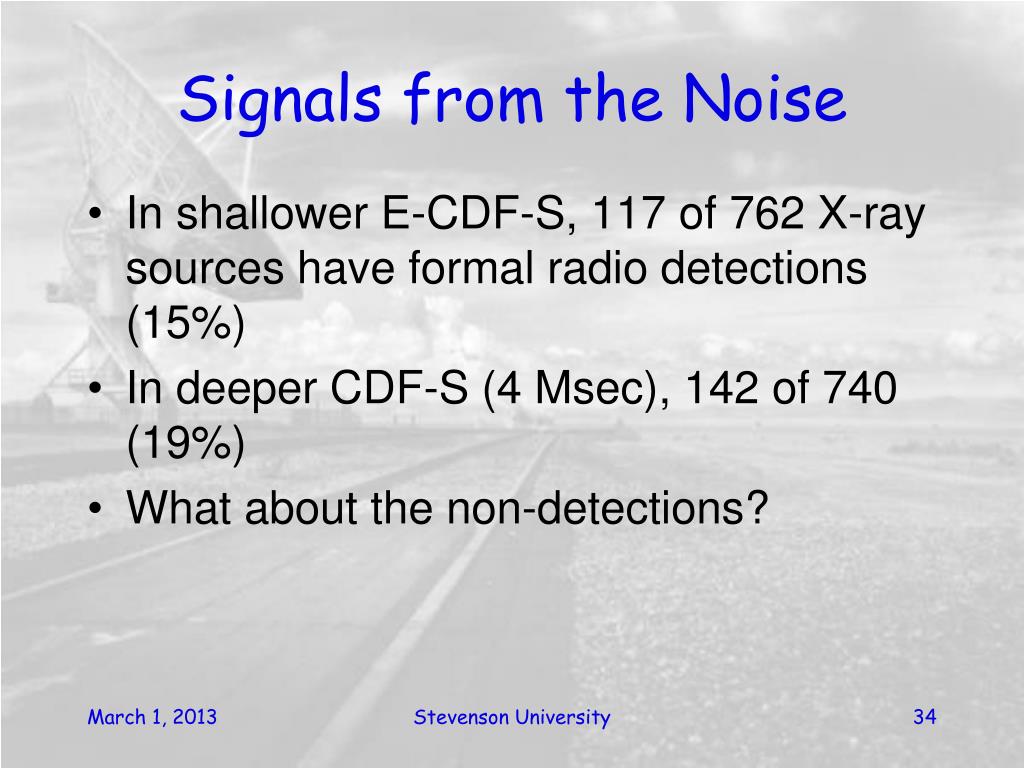 Signals from the Noise

• In shallower E-CDF-S, 117 of 762 X-ray sources have formal radio detections (15%)
• In deeper CDF-S (4 Msec), 142 of 740 (19%)
• What about the non-detections?

March 1, 2013

Stevenson University

34